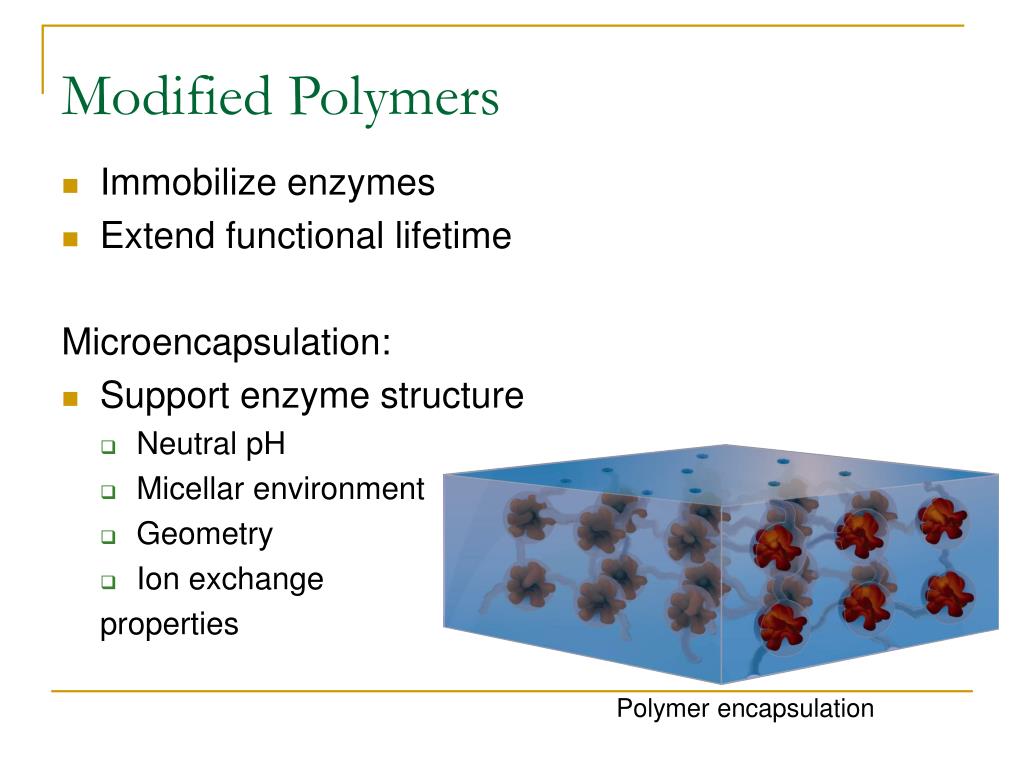 Modified Polymers

Immobilize enzymes
Extend functional lifetime

Microencapsulation:
Support enzyme structure
Neutral pH
Micellar environment
Geometry
Ion exchange
properties

Polymer encapsulation